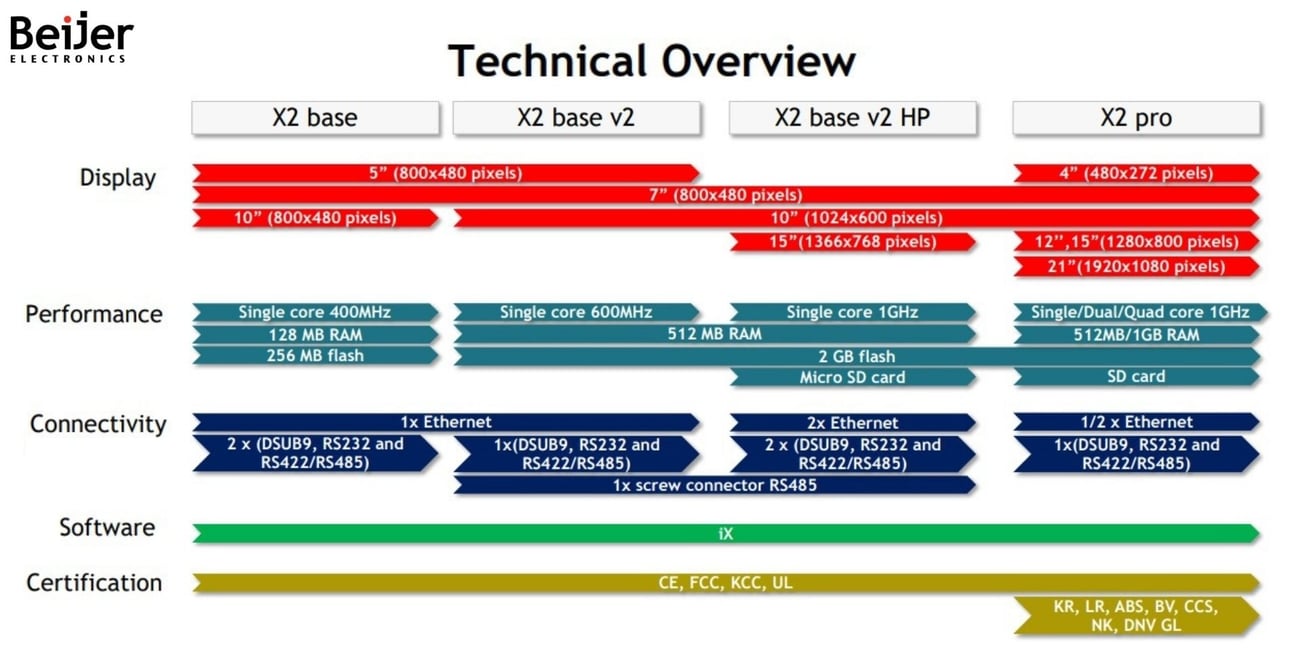 Beijer
ELECTRONICS

Technical Overview

X2 base
X2 base v2
X2 base v2 HP
X2 pro

Display
5” (800x480 pixels)
4” (480x272 pixels)
7” (800x480 pixels)
10” (800x480 pixels)
10” (1024x600 pixels)
15”(1366x768 pixels)
12’’,15”(1280x800 pixels)
21”(1920x1080 pixels)

Performance
Single core 400MHz
Single core 600MHz
Single core 1GHz
Single/Dual/Quad core 1GHz
128 MB RAM
512 MB RAM
512MB/1GB RAM
256 MB flash
2 GB flash
Micro SD card
SD card

Connectivity
1x Ethernet
2x Ethernet
1/2 x Ethernet
2 x (DSUB9, RS232 and RS422/RS485)
1x(DSUB9, RS232 and RS422/RS485)
2 x (DSUB9, RS232 and RS422/RS485)
1x(DSUB9, RS232 and RS422/RS485)
1x screw connector RS485

Software
iX

Certification
CE, FCC, KCC, UL
KR, LR, ABS, BV, CCS, NK, DNV GL